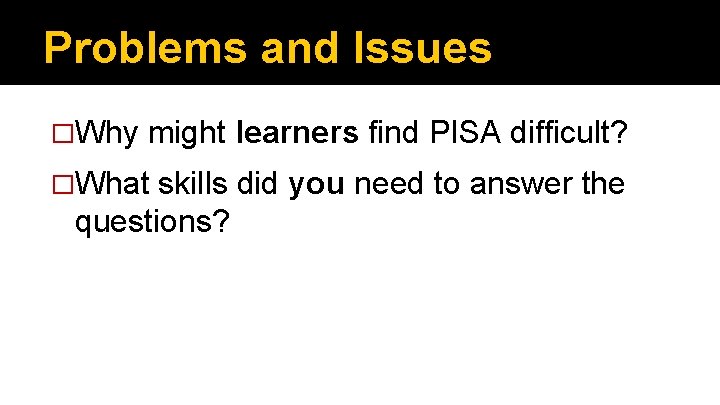 Problems and Issues

□Why might learners find PISA difficult?

□What skills did you need to answer the questions?